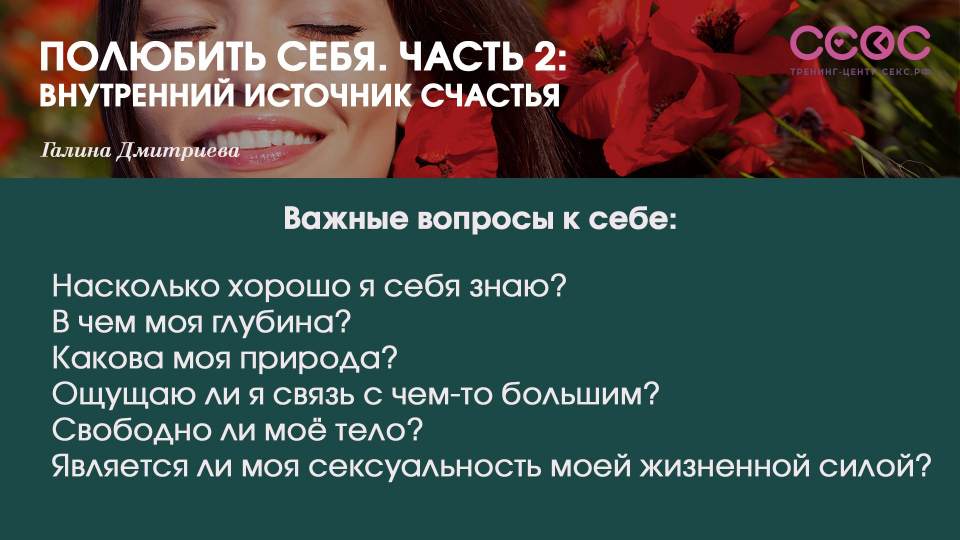 ПОЛЮБИТЬ СЕБЯ. ЧАСТЬ 2:
ВНУТРЕННИЙ ИСТОЧНИК СЧАСТЬЯ

Галина Дмитриева

СЕКС
ТРЕНИНГ-ЦЕНТР СЕКС.РФ

Важные вопросы к себе:

Насколько хорошо я себя знаю?
В чем моя глубина?
Какова моя природа?
Ощущаю ли я связь с чем-то большим?
Свободно ли моё тело?
Является ли моя сексуальность моей жизненной силой?